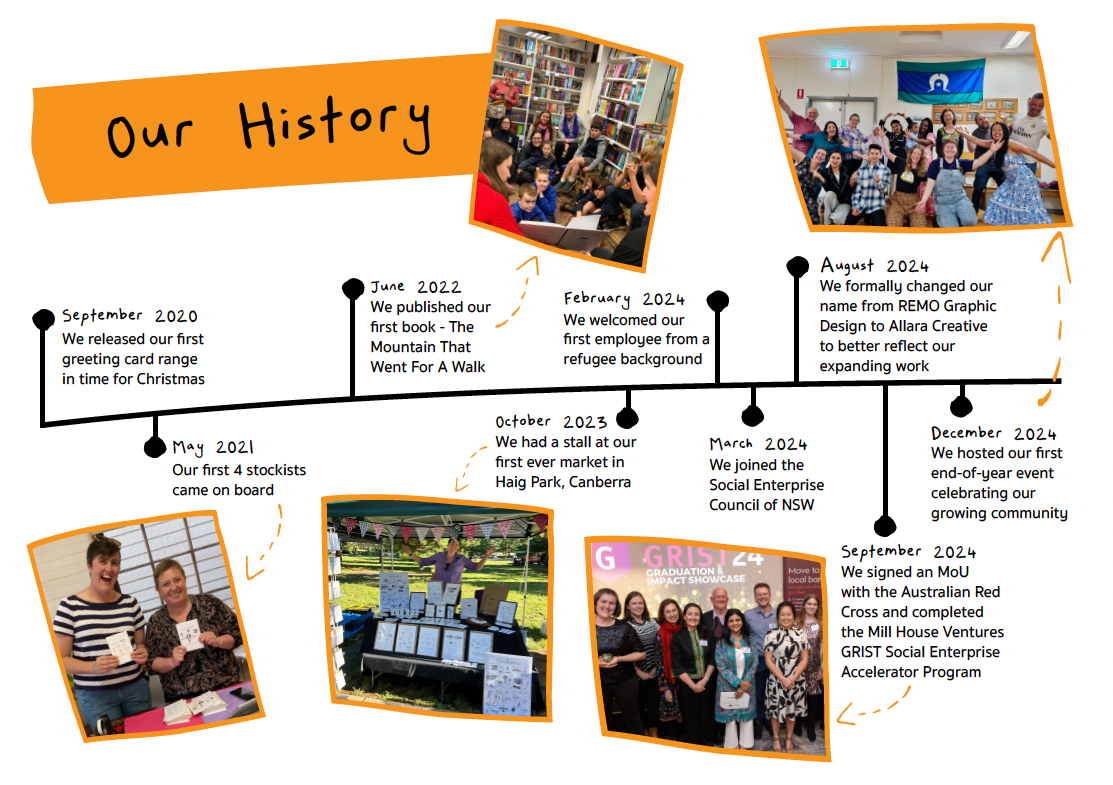 Our History

September 2020
We released our first greeting card range in time for Christmas

May 2021
Our first 4 stockists came on board

June 2022
We published our first book - The Mountain That Went For A Walk

October 2023
We had a stall at our first ever market in Haig Park, Canberra

February 2024
We welcomed our first employee from a refugee background

March 2024
We joined the Social Enterprise Council of NSW

August 2024
We formally changed our name from REMO Graphic Design to Allara Creative to better reflect our expanding work

September 2024
We signed an MoU with the Australian Red Cross and completed the Mill House Ventures GRIST Social Enterprise Accelerator Program

December 2024
We hosted our first end-of-year event celebrating our growing community

G GRIST 24
GRADUATION & IMPACT SHOWCASE
Move to local ba